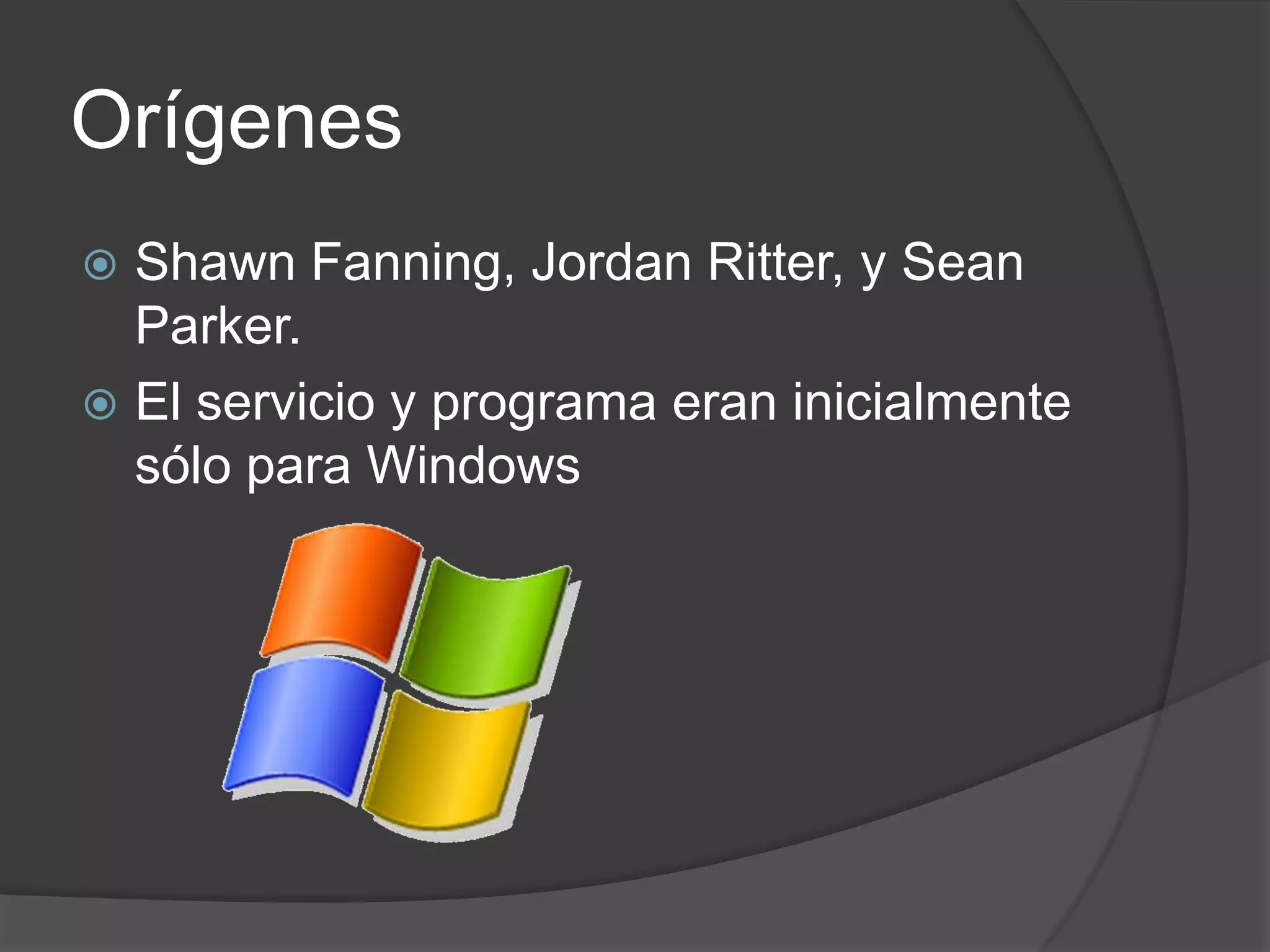 Orígenes

Shawn Fanning, Jordan Ritter, y Sean Parker.

El servicio y programa eran inicialmente sólo para Windows